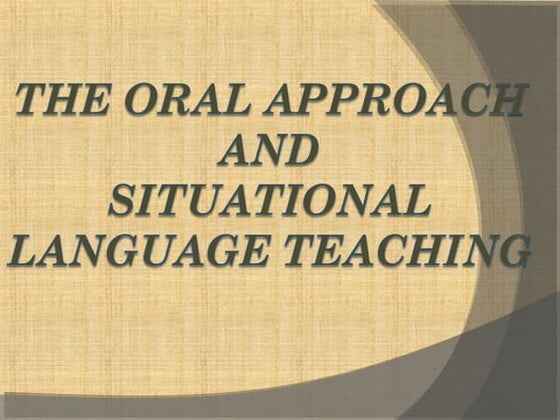 THE ORAL APPROACH
AND
SITUATIONAL
LANGUAGE TEACHING